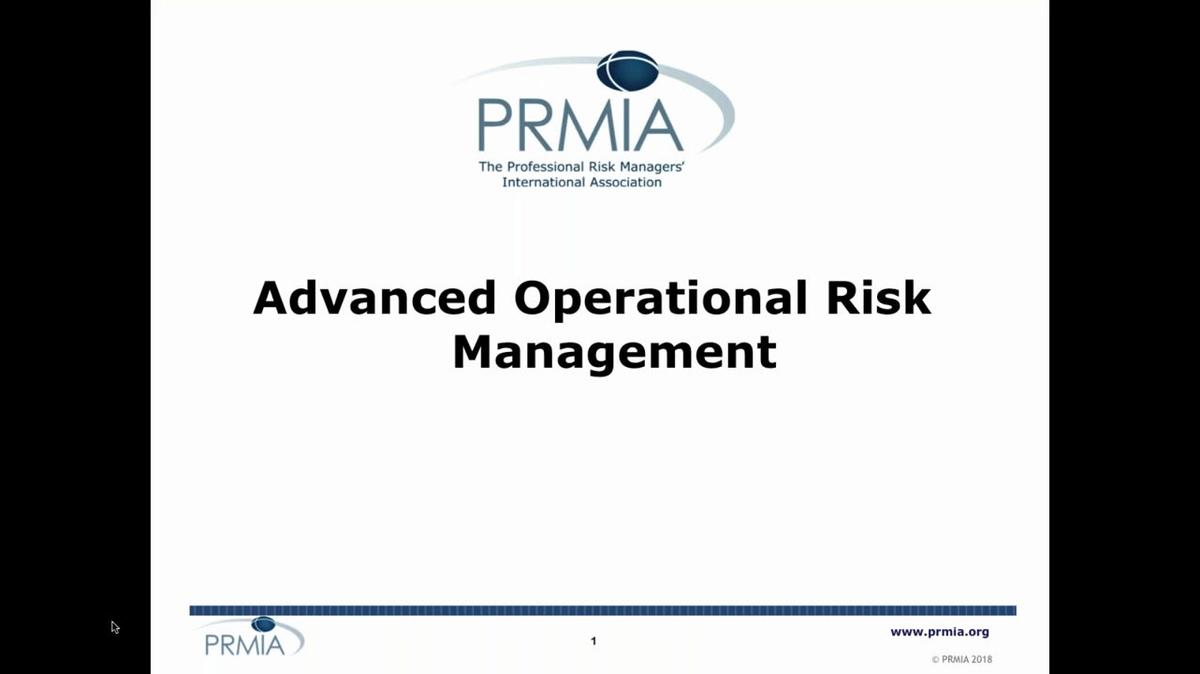 PRMIA
The Professional Risk Managers' International Association

Advanced Operational Risk Management

PRMIA

1

www.prmia.org

© PRMIA 2018